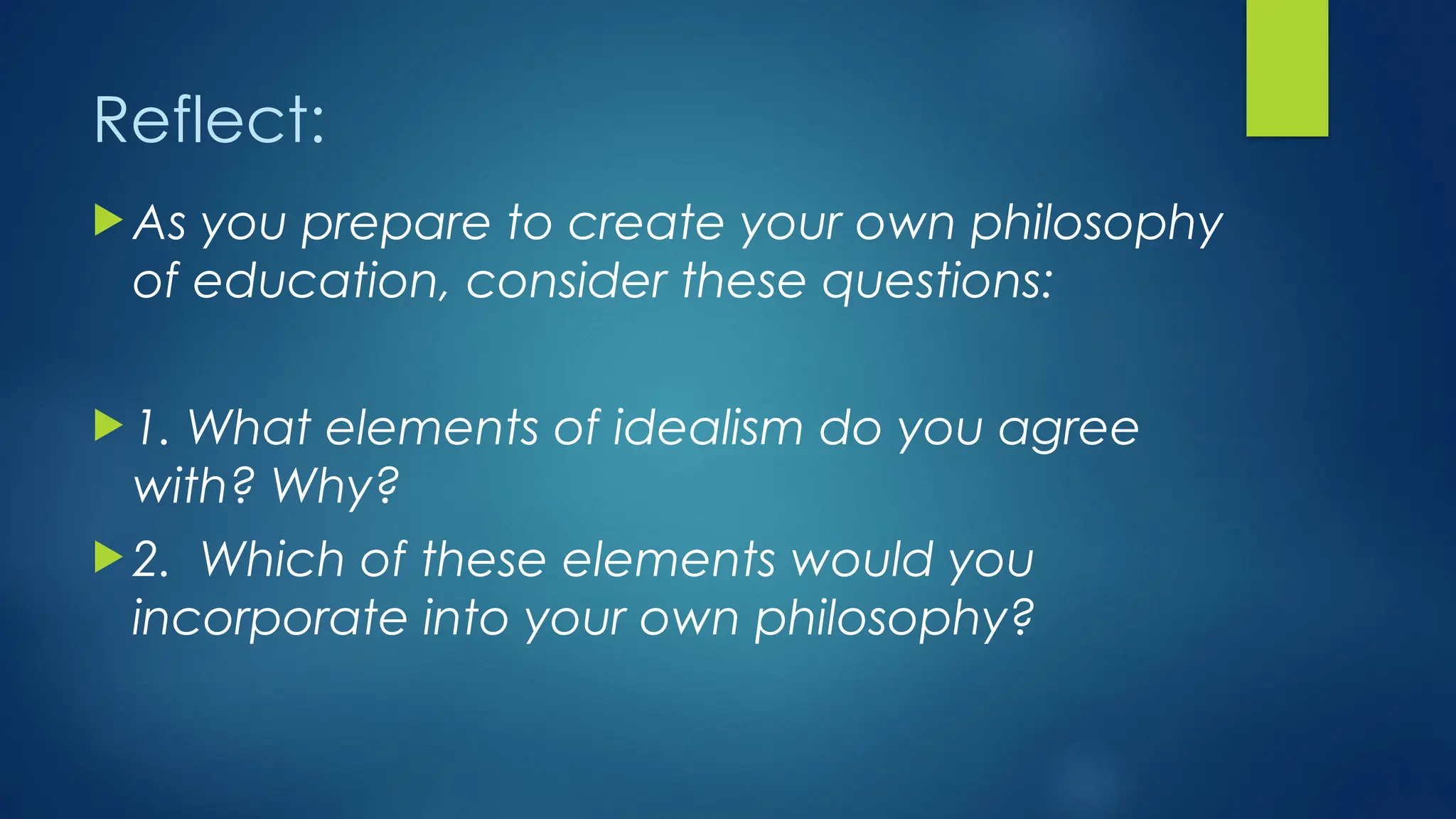 Reflect:

As you prepare to create your own philosophy of education, consider these questions:

1. What elements of idealism do you agree with? Why?

2. Which of these elements would you incorporate into your own philosophy?